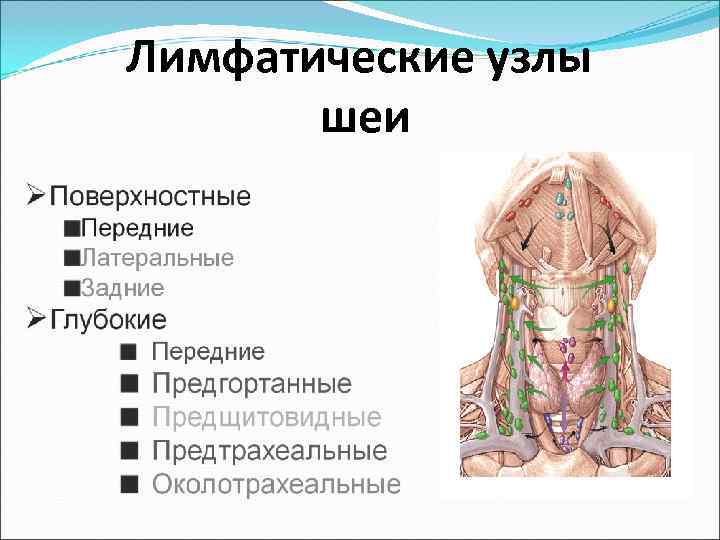 Лимфатические узлы шеи

➢ Поверхностные
■ Передние
■ Латеральные
■ Задние
➢ Глубокие
■ Передние
■ Предгортанные
■ Предщитовидные
■ Предтрахеальные
■ Околотрахеальные